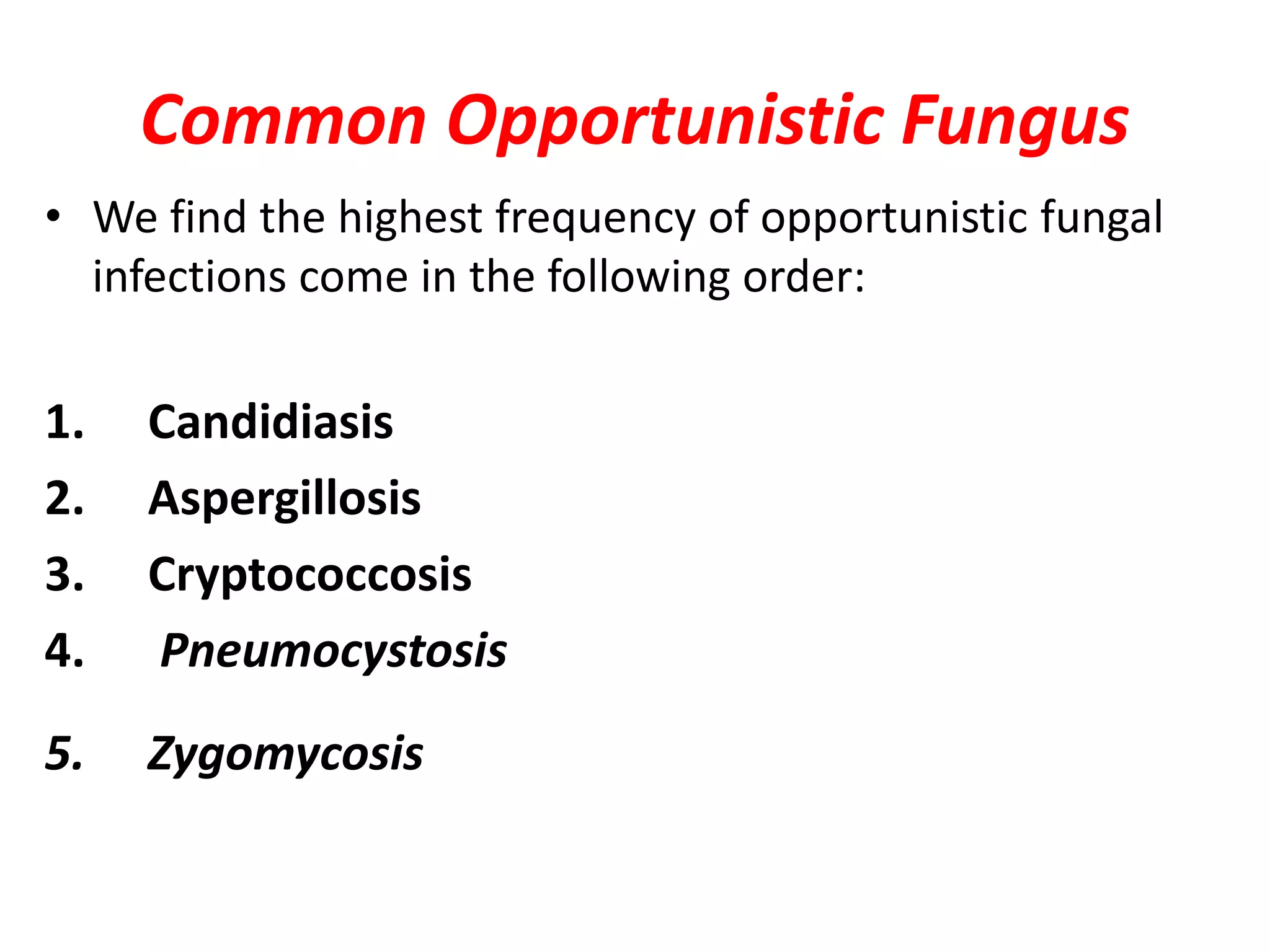 Common Opportunistic Fungus

• We find the highest frequency of opportunistic fungal infections come in the following order:

1. Candidiasis
2. Aspergillosis
3. Cryptococcosis
4. Pneumocystosis
5. Zygomycosis